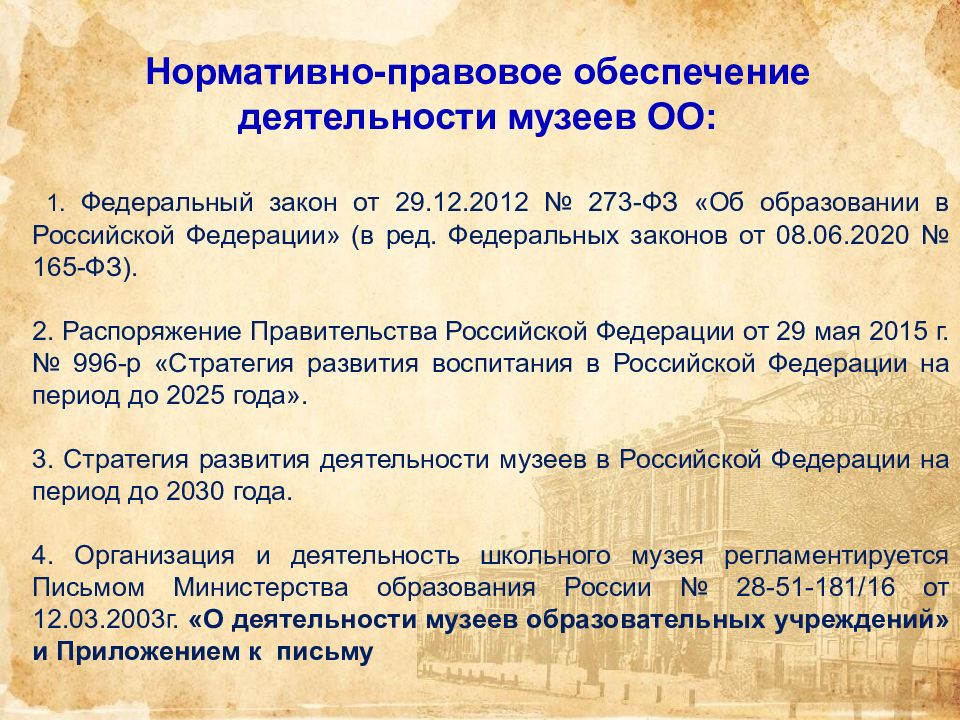 Нормативно-правовое обеспечение деятельности музеев ОО:

1. Федеральный закон от 29.12.2012 № 273-ФЗ «Об образовании в Российской Федерации» (в ред. Федеральных законов от 08.06.2020 № 165-ФЗ).

2. Распоряжение Правительства Российской Федерации от 29 мая 2015 г. № 996-р «Стратегия развития воспитания в Российской Федерации на период до 2025 года».

3. Стратегия развития деятельности музеев в Российской Федерации на период до 2030 года.

4. Организация и деятельность школьного музея регламентируется Письмом Министерства образования России № 28-51-181/16 от 12.03.2003г. «О деятельности музеев образовательных учреждений» и Приложением к письму